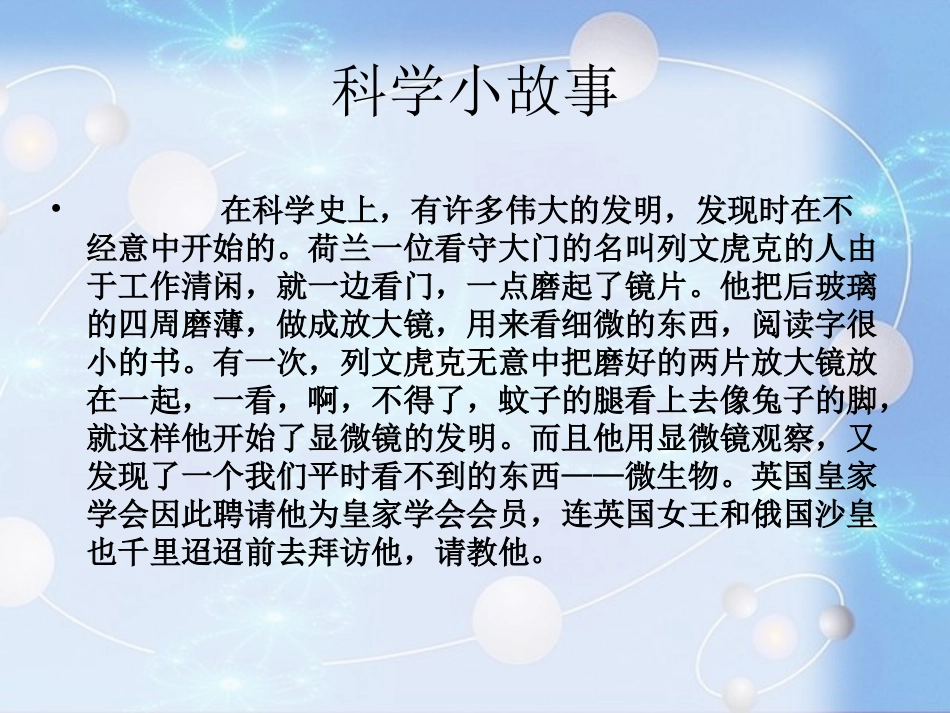 科学小故事

• 在科学史上，有许多伟大的发明，发现时在不经意中开始的。荷兰一位看守大门的名叫列文虎克的人由于工作清闲，就一边看门，一点磨起了镜片。他把后玻璃的四周磨薄，做成放大镜，用来看细微的东西，阅读字很小的书。有一次，列文虎克无意中把磨好的两片放大镜放在一起，一看，啊，不得了，蚊子的腿看上去像兔子的脚，就这样他开始了显微镜的发明。而且他用显微镜观察，又发现了一个我们平时看不到的东西——微生物。英国皇家学会因此聘请他为皇家学会会员，连英国女王和俄国沙皇也千里迢迢前去拜访他，请教他。